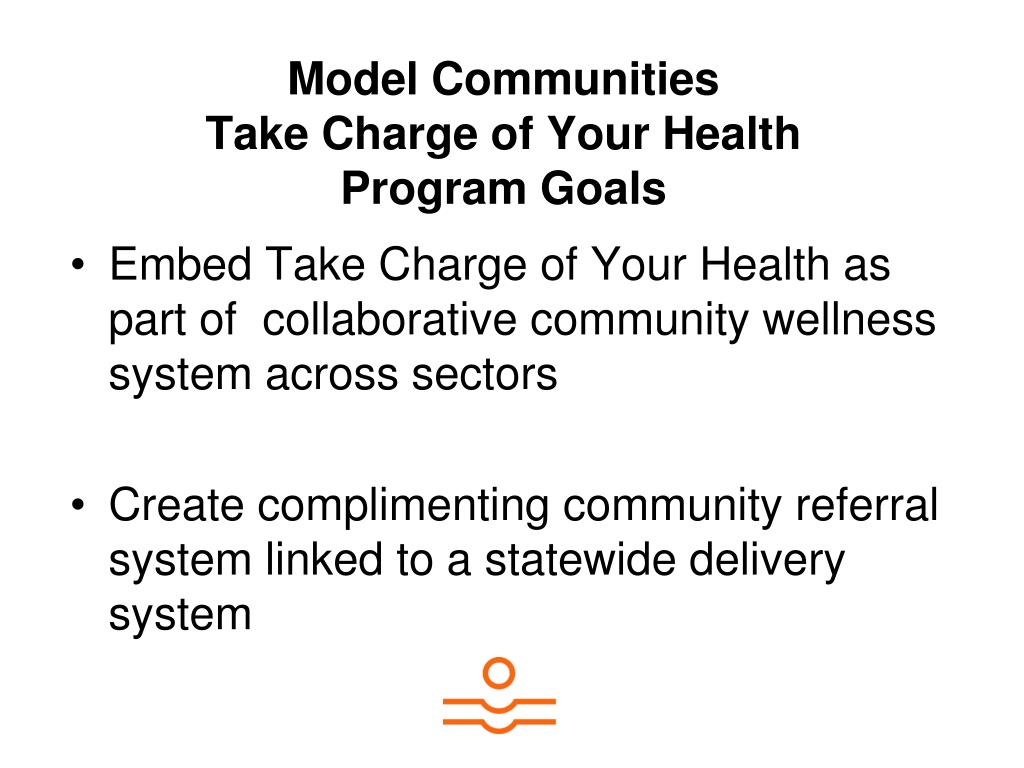 Model Communities
Take Charge of Your Health
Program Goals

• Embed Take Charge of Your Health as part of collaborative community wellness system across sectors

• Create complimenting community referral system linked to a statewide delivery system